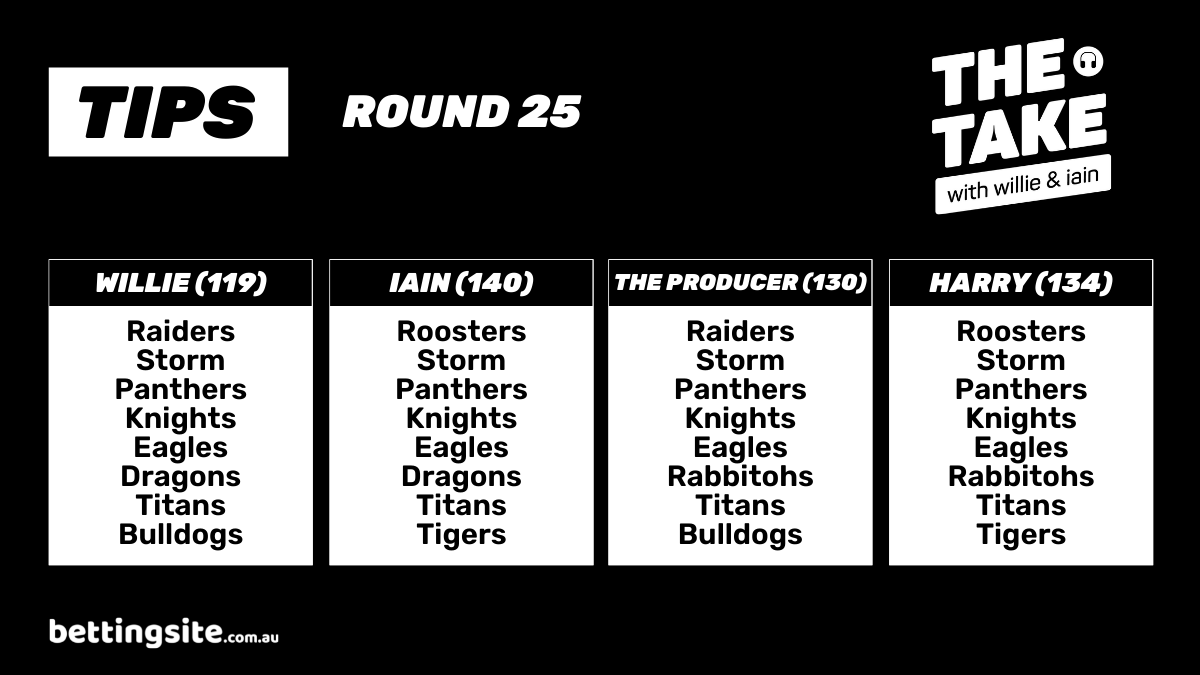 TIPS

ROUND 25

THE TAKE
with willie & iain

| WILLIE (119) | IAIN (140) | THE PRODUCER (130) | HARRY (134) |
|---|---|---|---|
| Raiders | Roosters | Raiders | Roosters |
| Storm | Storm | Storm | Storm |
| Panthers | Panthers | Panthers | Panthers |
| Knights | Knights | Knights | Knights |
| Eagles | Eagles | Eagles | Eagles |
| Dragons | Dragons | Rabbitohs | Rabbitohs |
| Titans | Titans | Titans | Titans |
| Bulldogs | Tigers | Bulldogs | Tigers |

bettingsite.com.au